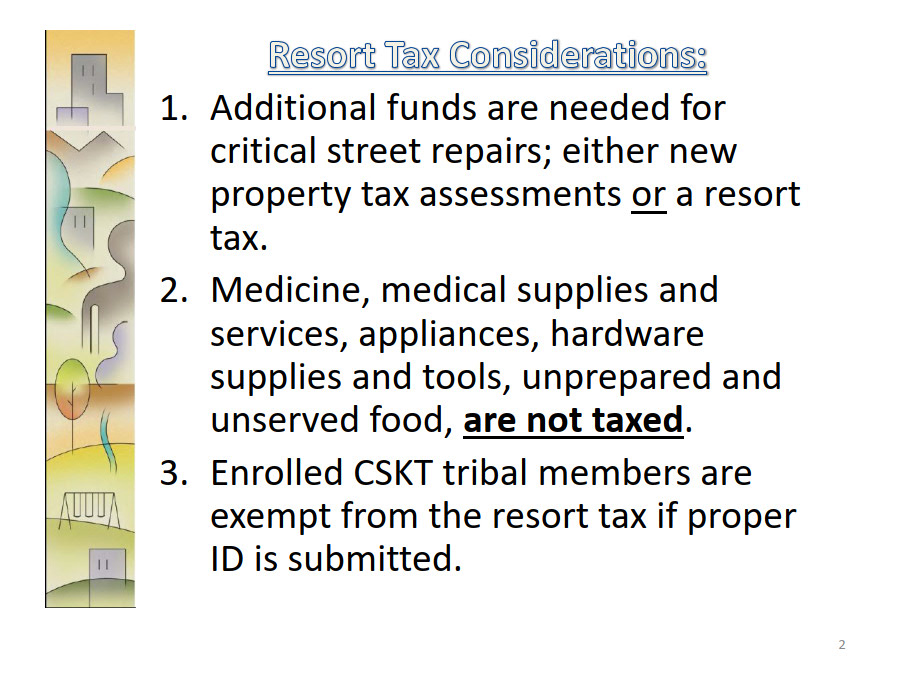 Resort Tax Considerations:

1. Additional funds are needed for critical street repairs; either new property tax assessments or a resort tax.

2. Medicine, medical supplies and services, appliances, hardware supplies and tools, unprepared and unserved food, are not taxed.

3. Enrolled CSKT tribal members are exempt from the resort tax if proper ID is submitted.

2